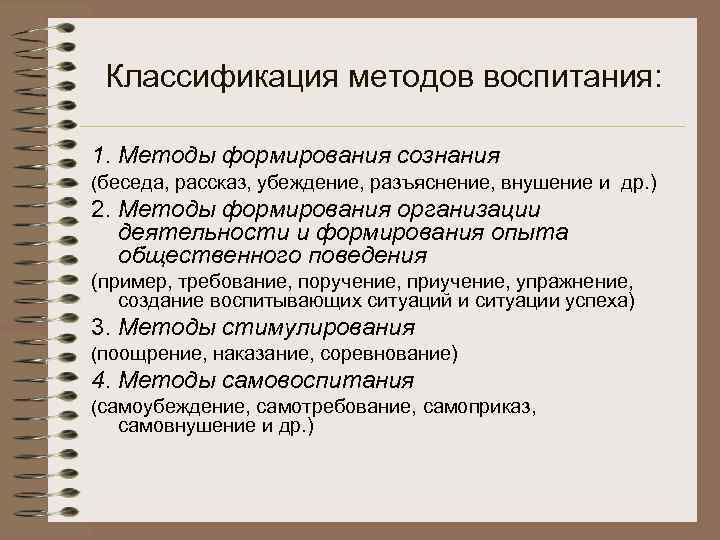 Классификация методов воспитания:

1. Методы формирования сознания

(беседа, рассказ, убеждение, разъяснение, внушение и др.)

2. Методы формирования организации деятельности и формирования опыта общественного поведения

(пример, требование, поручение, приучение, упражнение, создание воспитывающих ситуаций и ситуации успеха)

3. Методы стимулирования

(поощрение, наказание, соревнование)

4. Методы самовоспитания

(самоубеждение, самотребование, самоприказ, самовнушение и др.)